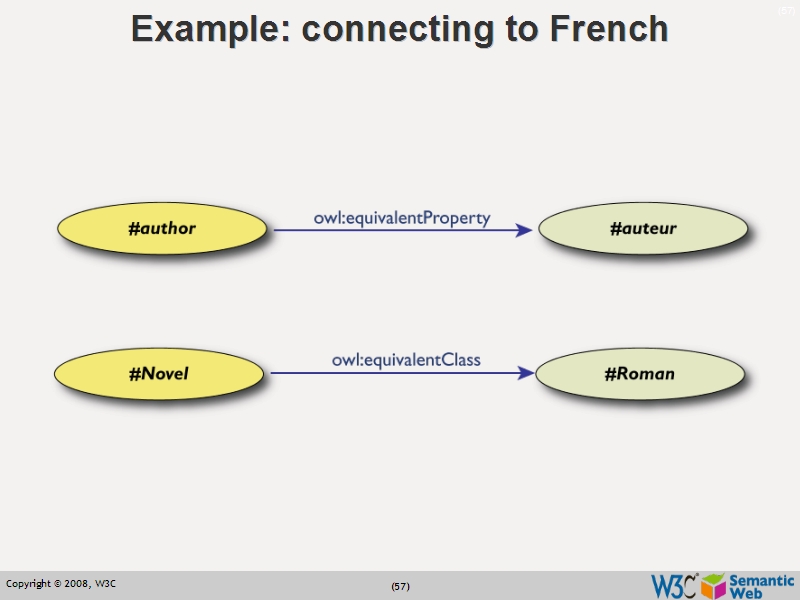 (57)

Example: connecting to French

#author

owl:equivalentProperty

#auteur

#Novel

owl:equivalentClass

#Roman

Copyright © 2008, W3C

(57)

W3C Semantic Web